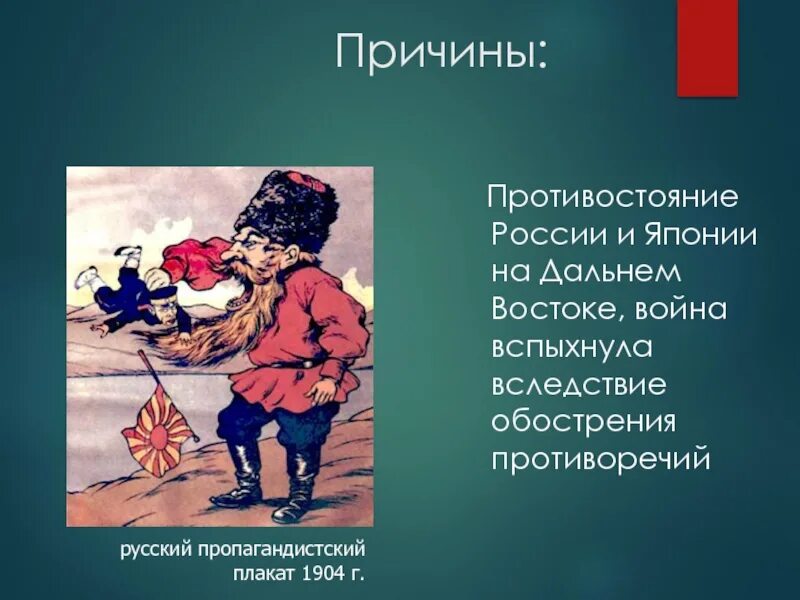 Причины:

Противостояние России и Японии на Дальнем Востоке, война вспыхнула вследствие обострения противоречий

русский пропагандистский плакат 1904 г.